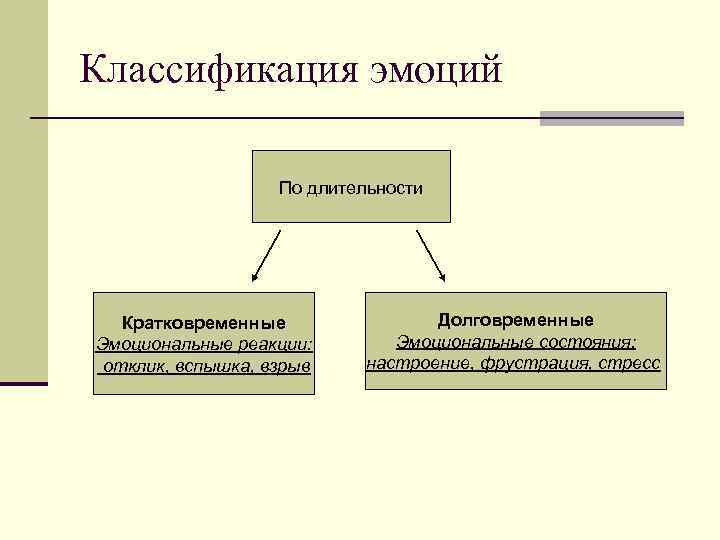 Классификация эмоций

По длительности

Кратковременные
Эмоциональные реакции:
отклик, вспышка, взрыв

Долговременные
Эмоциональные состояния:
настроение, фрустрация, стресс